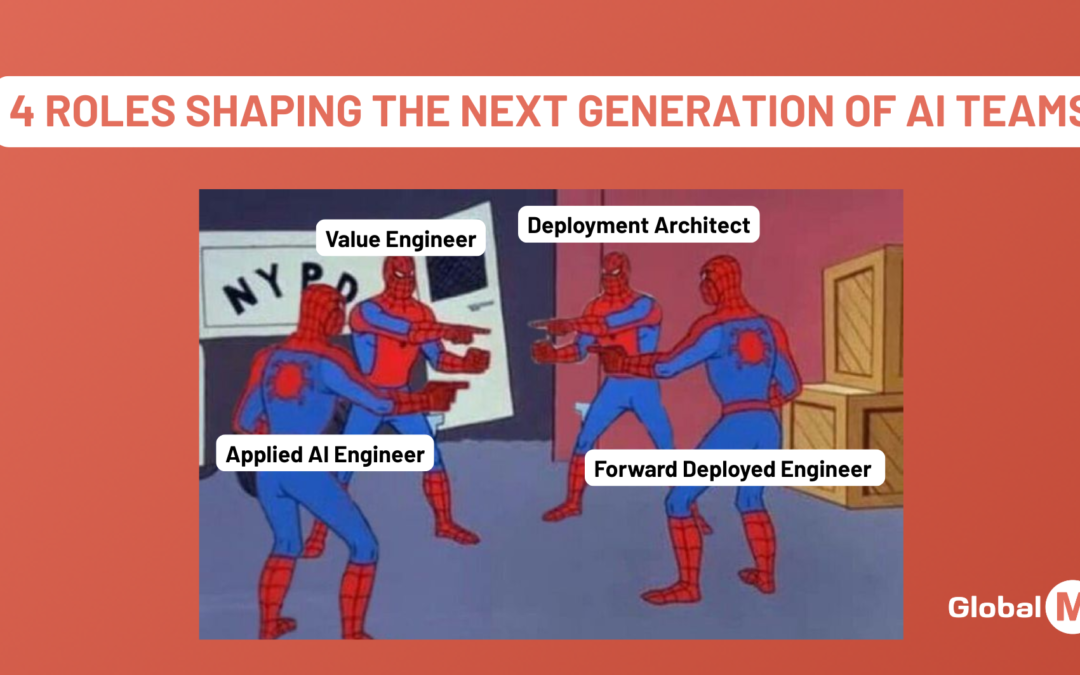 4 ROLES SHAPING THE NEXT GENERATION OF AI TEAMS

Value Engineer

Deployment Architect

NYPD

Applied AI Engineer

Forward Deployed Engineer

Global M